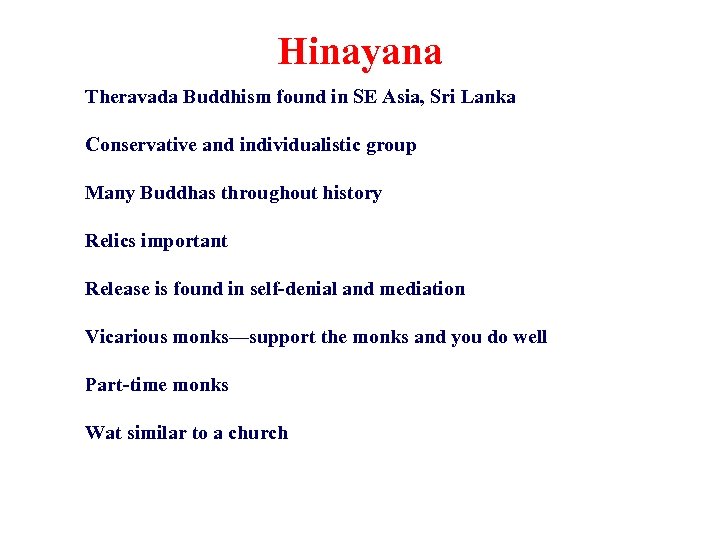 Hinayana

Theravada Buddhism found in SE Asia, Sri Lanka

Conservative and individualistic group

Many Buddhas throughout history

Relics important

Release is found in self-denial and mediation

Vicarious monks—support the monks and you do well

Part-time monks

Wat similar to a church